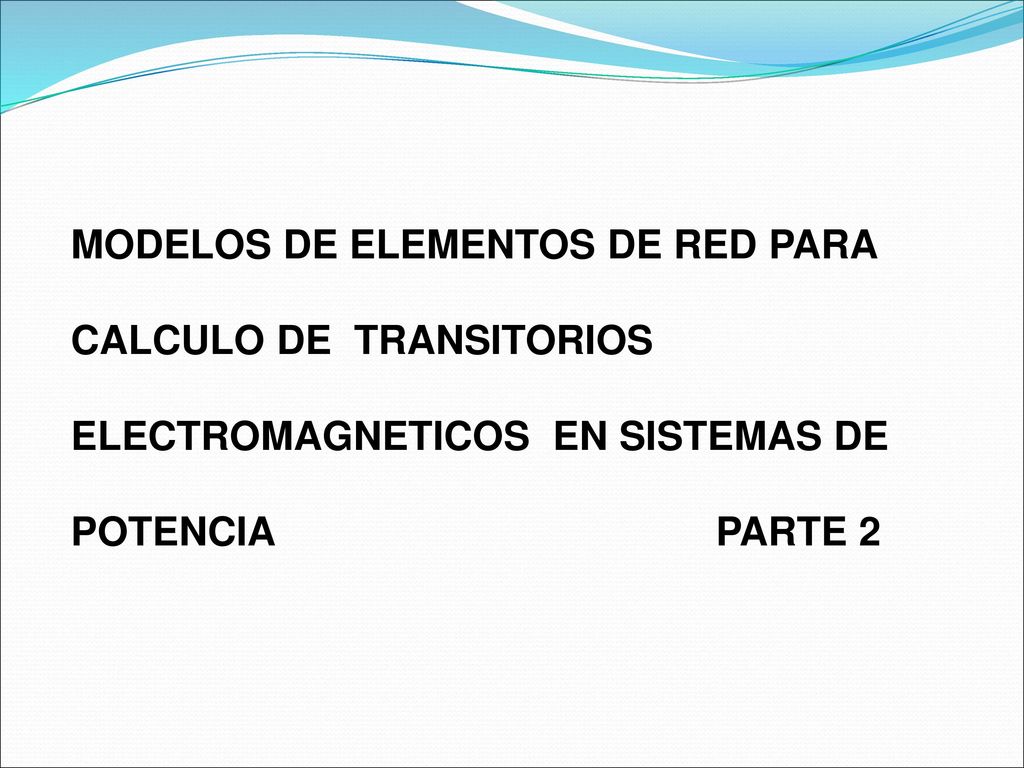 MODELOS DE ELEMENTOS DE RED PARA

CALCULO DE TRANSITORIOS

ELECTROMAGNETICOS EN SISTEMAS DE

POTENCIA PARTE 2